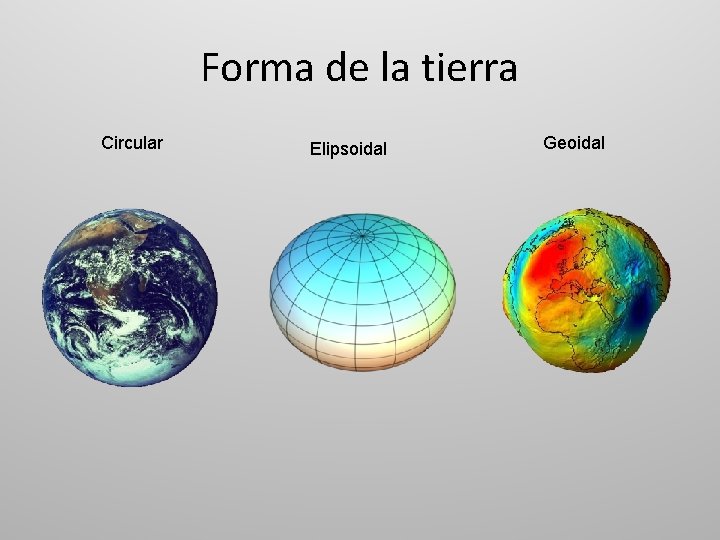 Forma de la tierra

Circular

Elipsoidal

Geoidal